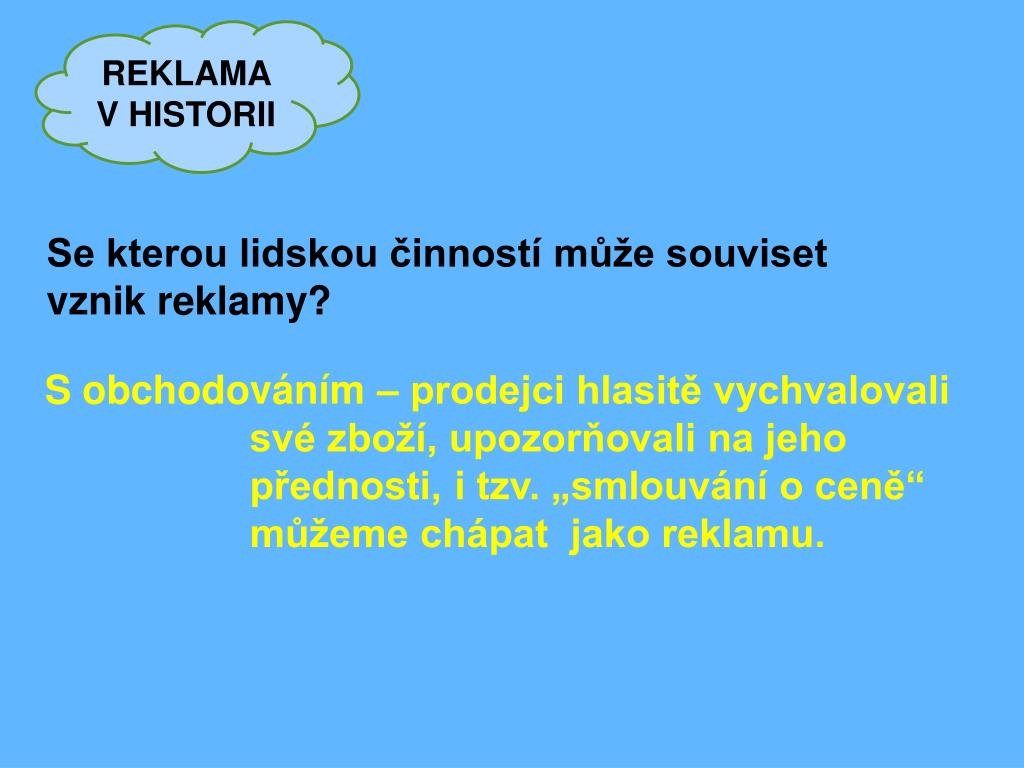 REKLAMA
V HISTORII

Se kterou lidskou činností může souviset vznik reklamy?

S obchodováním – prodejci hlasitě vychvalovali své zboží, upozorňovali na jeho přednosti, i tzv. „smlouvání o ceně“ můžeme chápat jako reklamu.